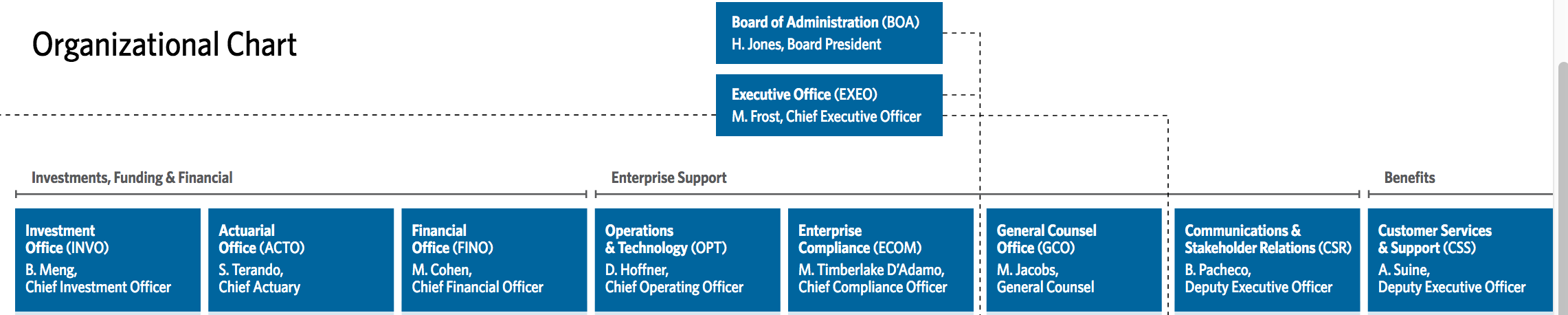 Organizational Chart

Board of Administration (BOA)
H. Jones, Board President

Executive Office (EXEO)
M. Frost, Chief Executive Officer

Investments, Funding & Financial

Enterprise Support

Benefits

Investment Office (INVO)
B. Meng, Chief Investment Officer

Actuarial Office (ACTO)
S. Terando, Chief Actuary

Financial Office (FINO)
M. Cohen, Chief Financial Officer

Operations & Technology (OPT)
D. Hoffner, Chief Operating Officer

Enterprise Compliance (ECOM)
M. Timberlake D'Adamo, Chief Compliance Officer

General Counsel Office (GCO)
M. Jacobs, General Counsel

Communications & Stakeholder Relations (CSR)
B. Pacheco, Deputy Executive Officer

Customer Services & Support (CSS)
A. Suine, Deputy Executive Officer